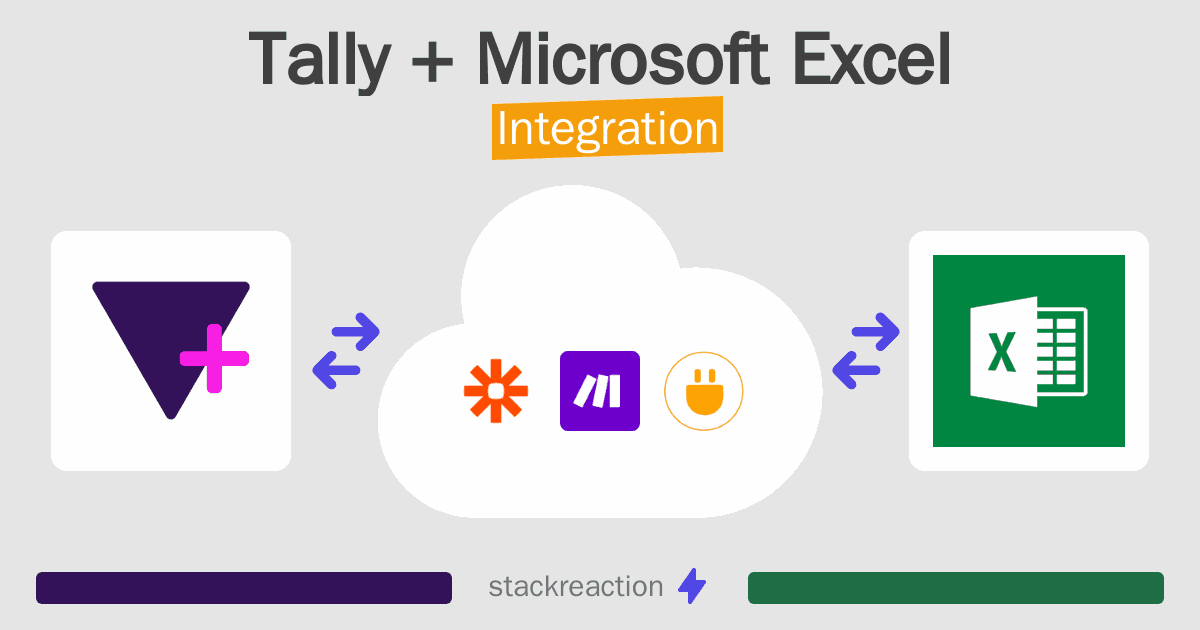 Tally + Microsoft Excel
Integration

X

stackreaction